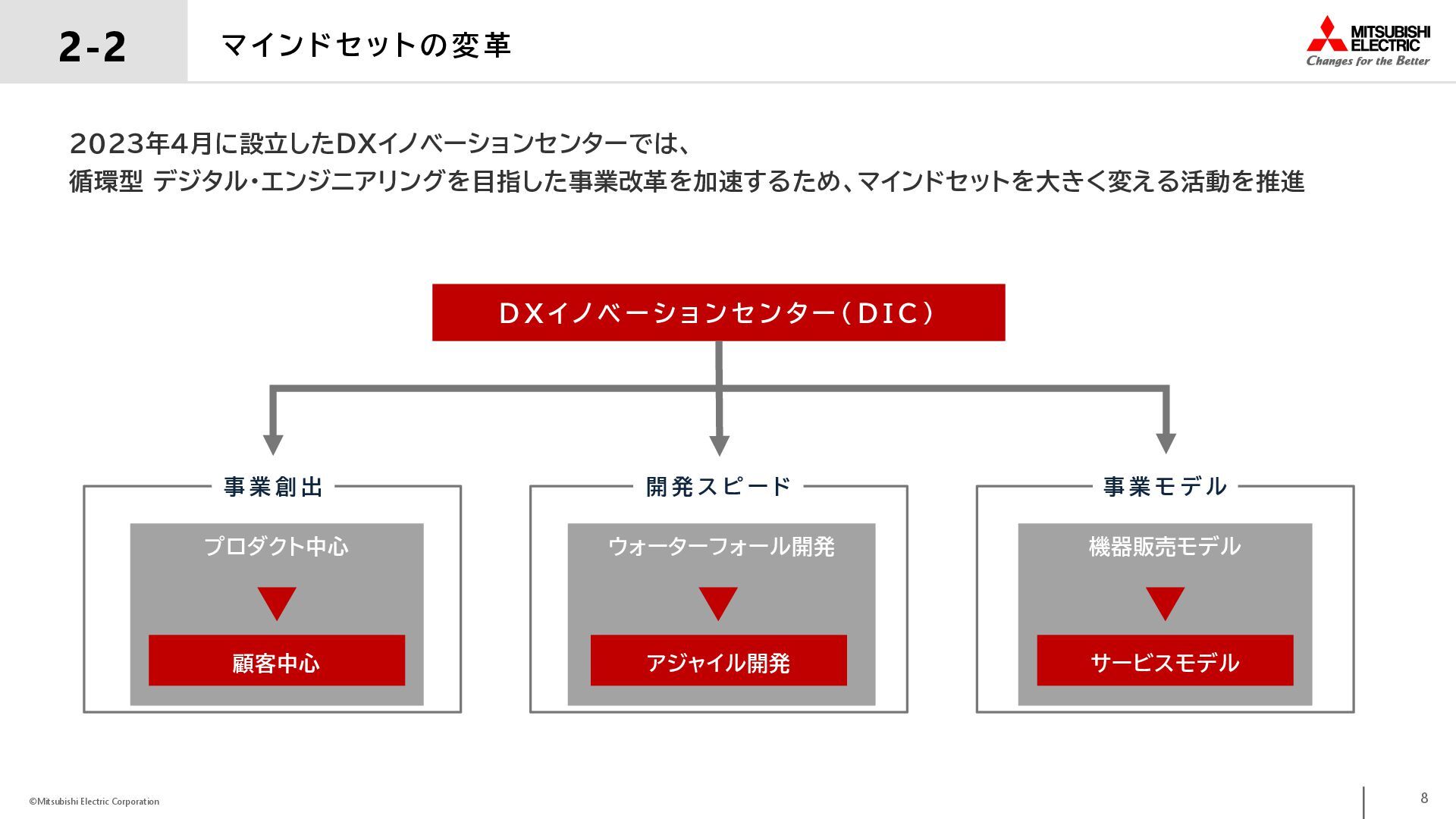 2-2

マインドセットの変革

MITSUBISHI ELECTRIC
Changes for the Better

2023年4月に設立したDXイノベーションセンターでは、
循環型 デジタル・エンジニアリングを目指した事業改革を加速するため、マインドセットを大きく変える活動を推進

DXイノベーションセンター（DIC）

事業創出

プロダクト中心

顧客中心

開発スピード

ウォーターフォール開発

アジャイル開発

事業モデル

機器販売モデル

サービスモデル

©Mitsubishi Electric Corporation

8